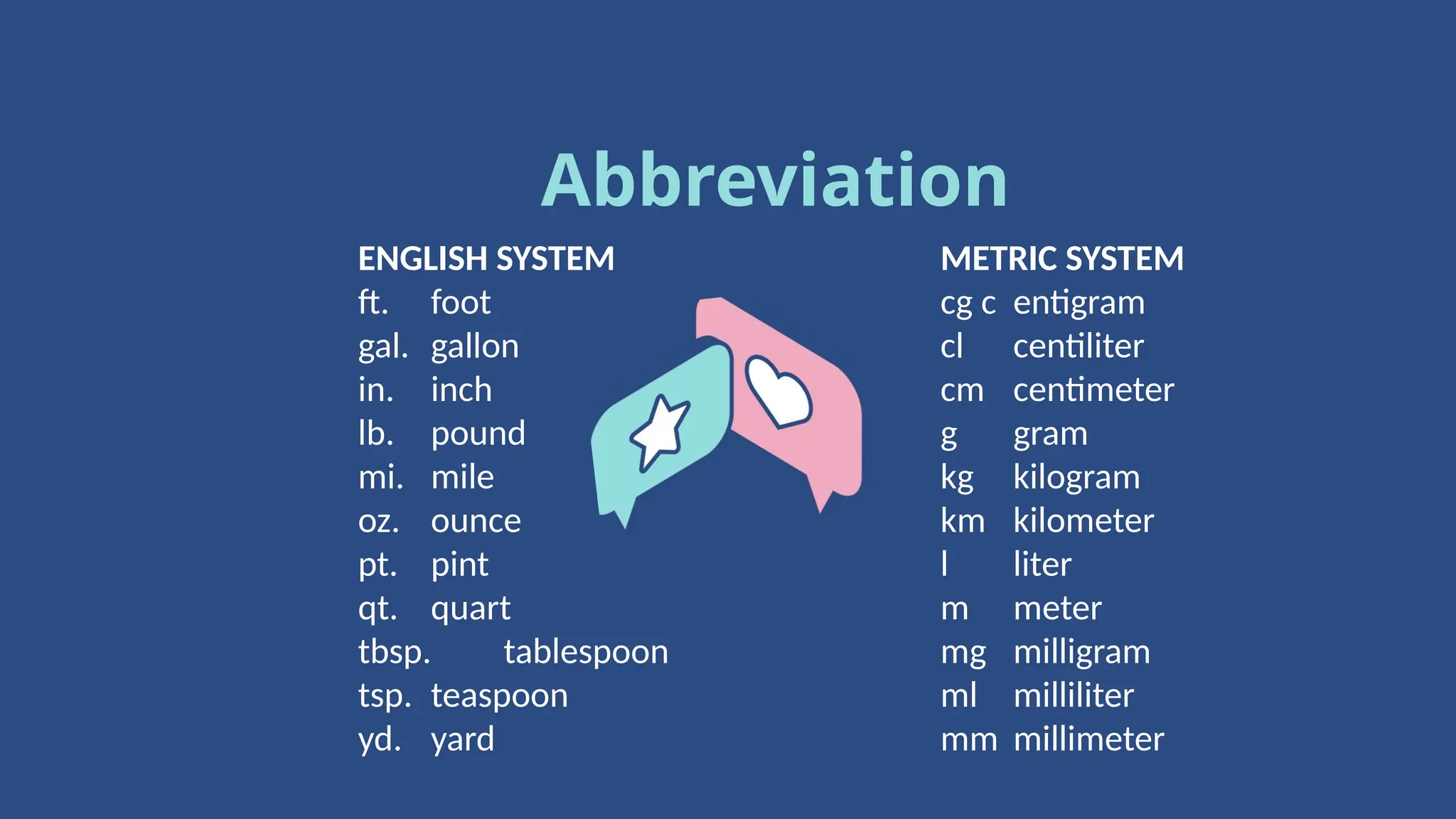 Abbreviation

ENGLISH SYSTEM
ft. foot
gal. gallon
in. inch
lb. pound
mi. mile
oz. ounce
pt. pint
qt. quart
tbsp. tablespoon
tsp. teaspoon
yd. yard

METRIC SYSTEM
cg c entigram
cl centiliter
cm centimeter
g gram
kg kilogram
km kilometer
l liter
m meter
mg milligram
ml milliliter
mm millimeter